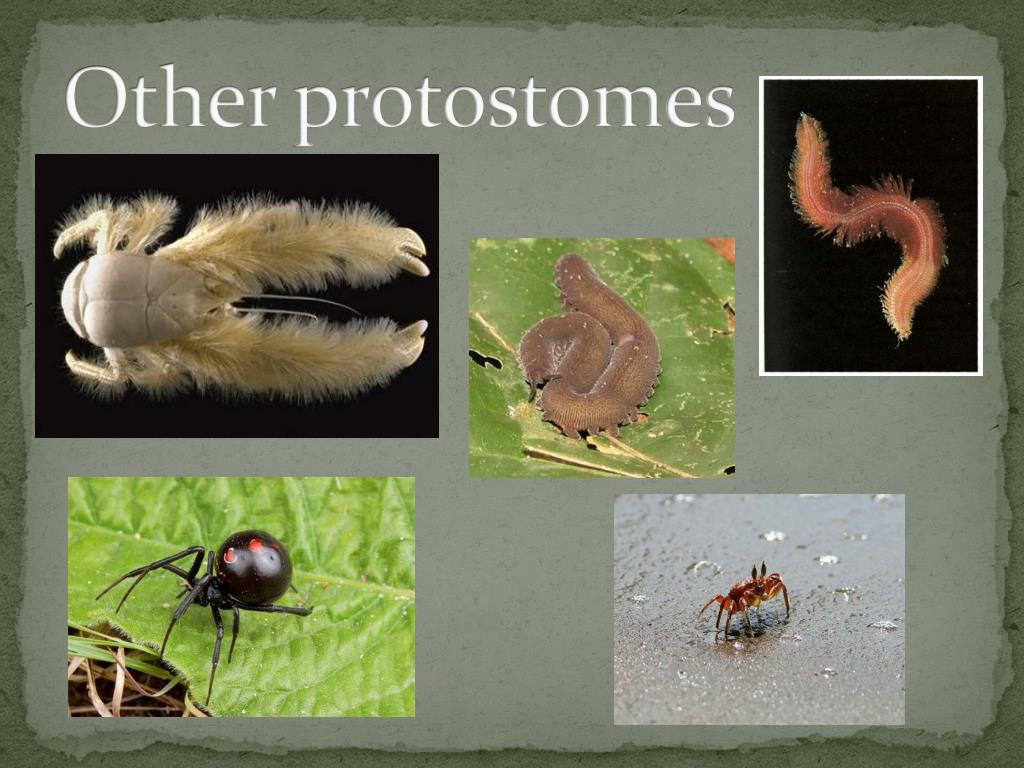 Other protostomes